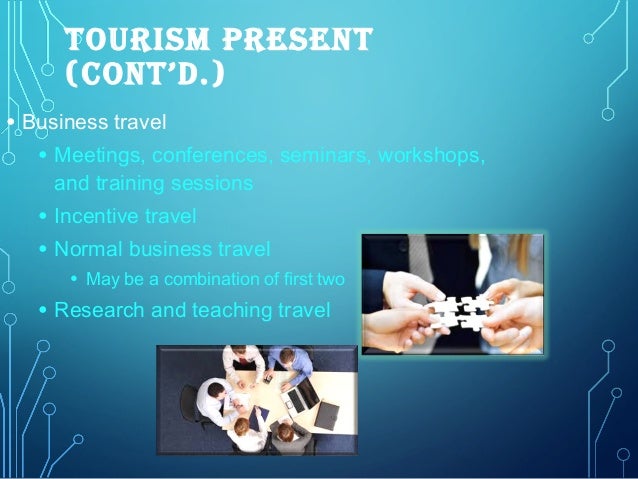 TOURISM PRESENT (CONT'D.)

• Business travel
  • Meetings, conferences, seminars, workshops, and training sessions
  • Incentive travel
  • Normal business travel
    • May be a combination of first two
  • Research and teaching travel